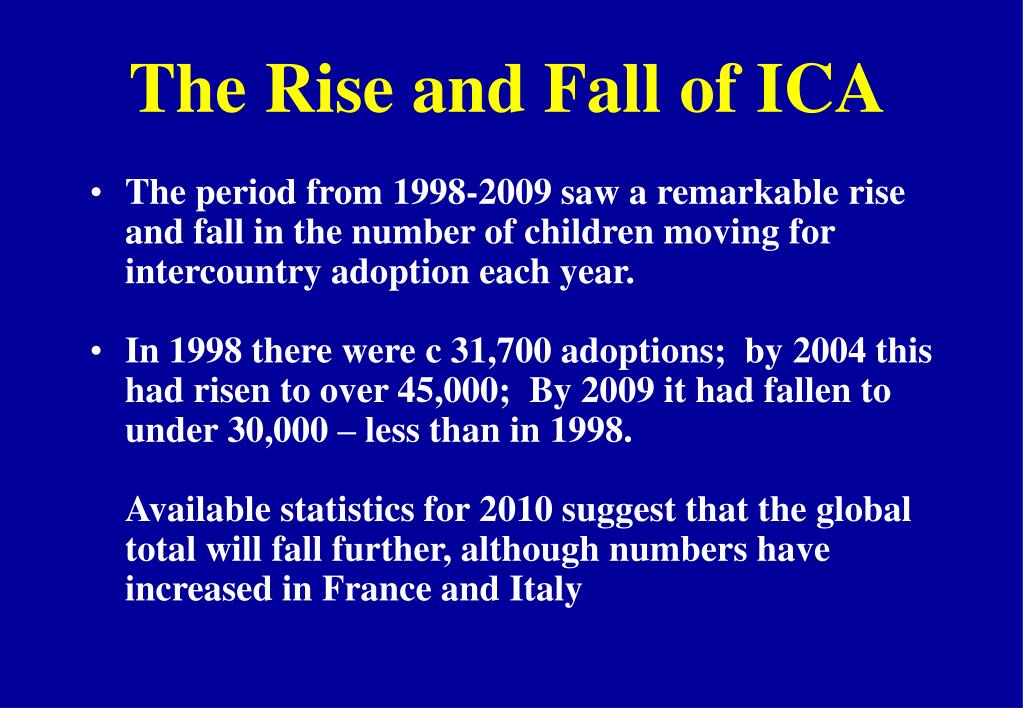 The Rise and Fall of ICA

• The period from 1998-2009 saw a remarkable rise and fall in the number of children moving for intercountry adoption each year.

• In 1998 there were c 31,700 adoptions; by 2004 this had risen to over 45,000; By 2009 it had fallen to under 30,000 – less than in 1998.

Available statistics for 2010 suggest that the global total will fall further, although numbers have increased in France and Italy